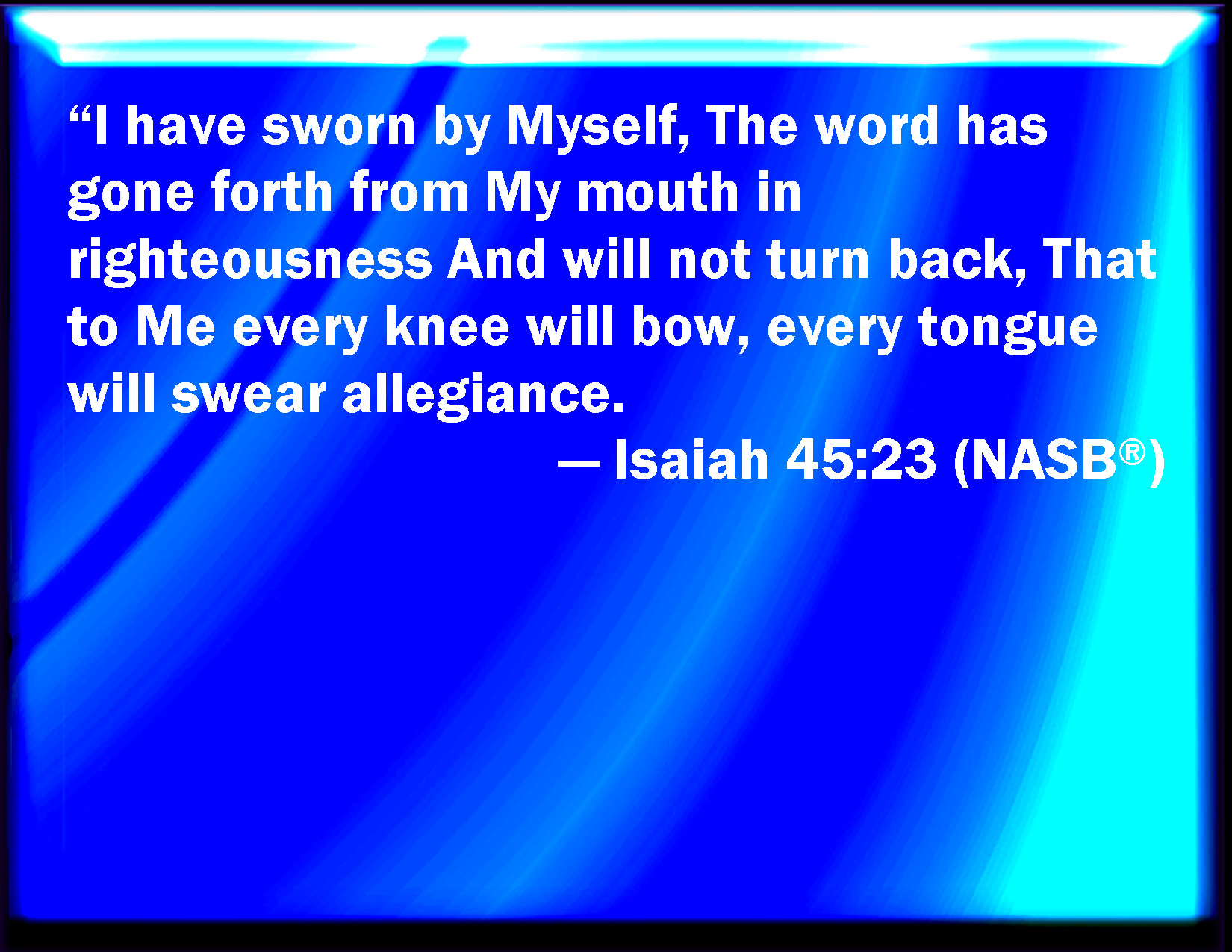 “I have sworn by Myself, The word has gone forth from My mouth in righteousness And will not turn back, That to Me every knee will bow, every tongue will swear allegiance.

— Isaiah 45:23 (NASB®)